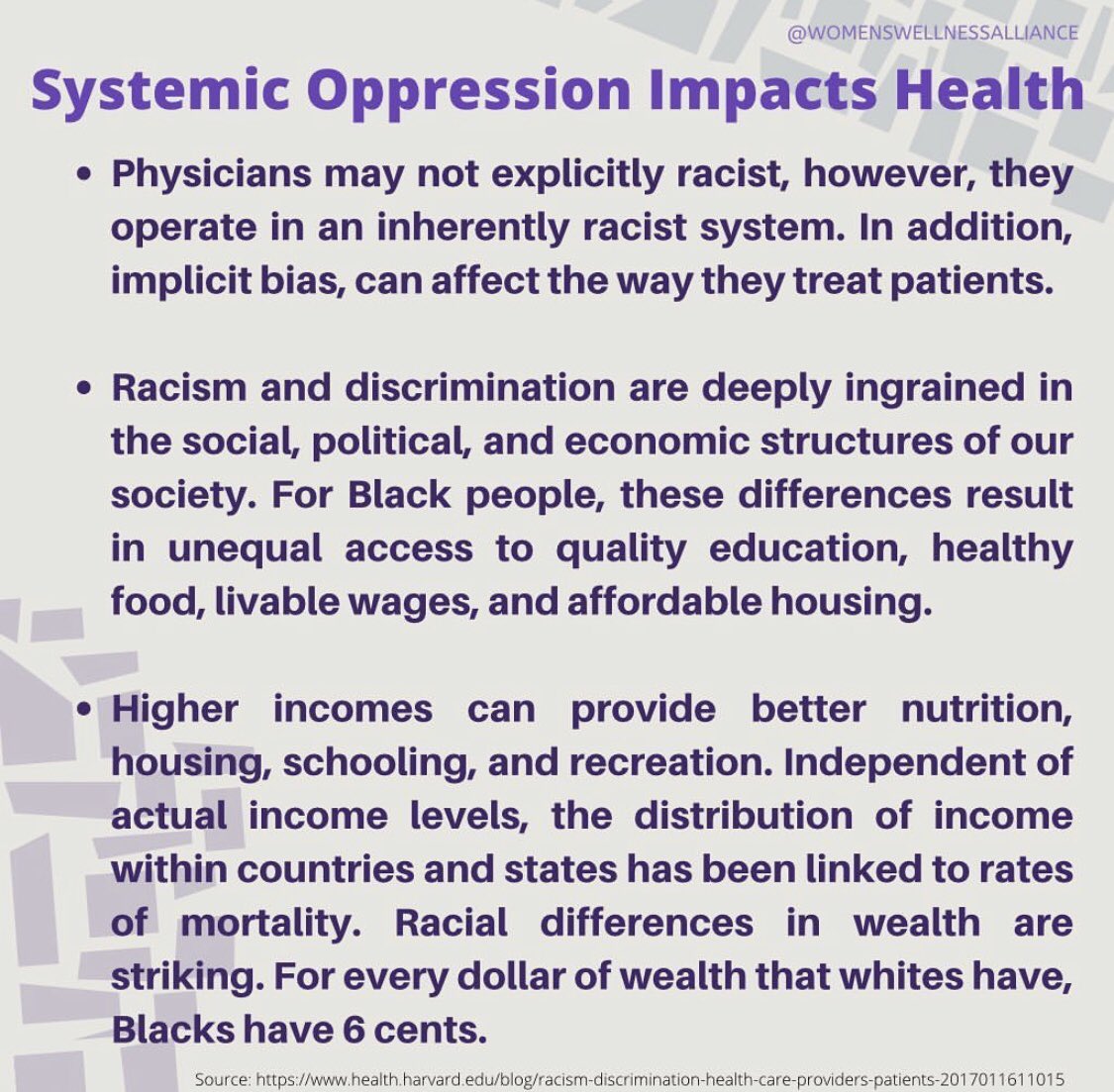 @WOMENSWELLNESSALLIANCE

Systemic Oppression Impacts Health

• Physicians may not explicitly racist, however, they operate in an inherently racist system. In addition, implicit bias, can affect the way they treat patients.

• Racism and discrimination are deeply ingrained in the social, political, and economic structures of our society. For Black people, these differences result in unequal access to quality education, healthy food, livable wages, and affordable housing.

• Higher incomes can provide better nutrition, housing, schooling, and recreation. Independent of actual income levels, the distribution of income within countries and states has been linked to rates of mortality. Racial differences in wealth are striking. For every dollar of wealth that whites have, Blacks have 6 cents.

Source: https://www.health.harvard.edu/blog/racism-discrimination-health-care-providers-patients-2017011611015